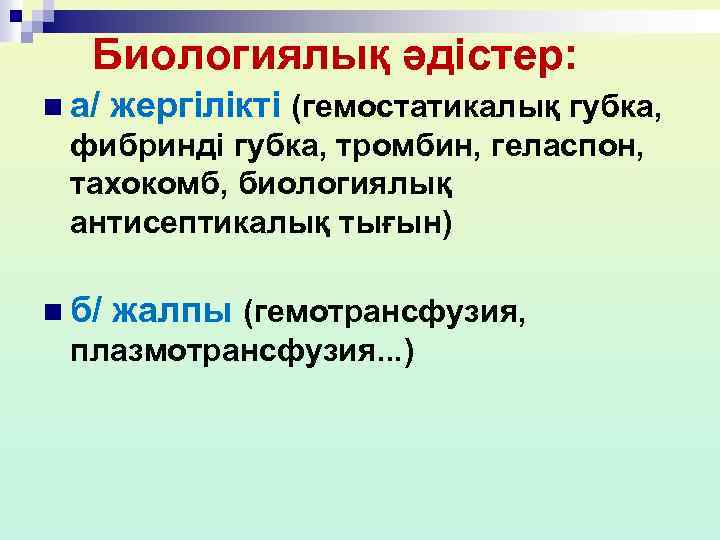 Биологиялық әдістер:

а/ жергілікті (гемостатикалық губка, фибринді губка, тромбин, геласпон, тахокомб, биологиялық антисептикалық тығын)

б/ жалпы (гемотрансфузия, плазмотрансфузия...)